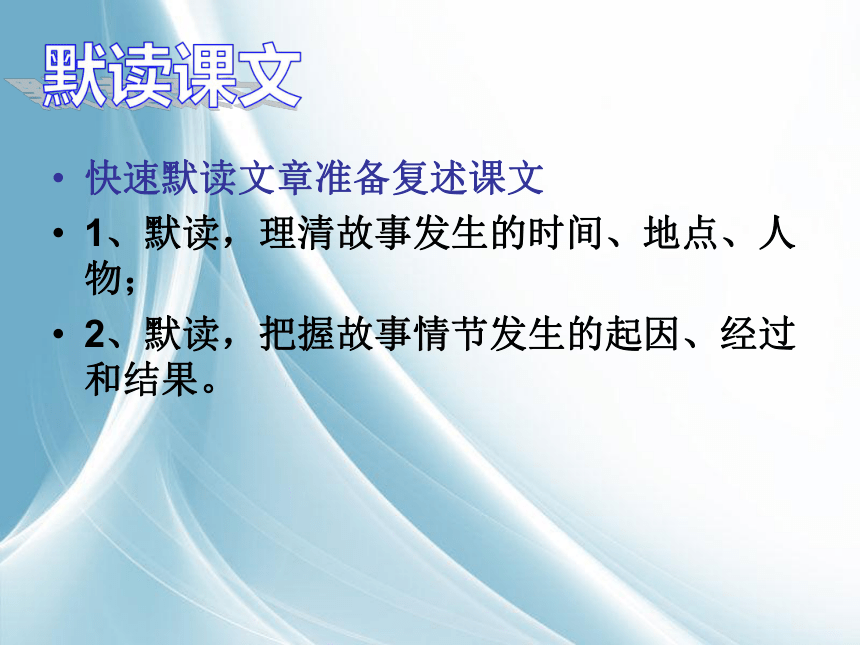 默读课文

• 快速默读文章准备复述课文
• 1、默读，理清故事发生的时间、地点、人物；
• 2、默读，把握故事情节发生的起因、经过和结果。